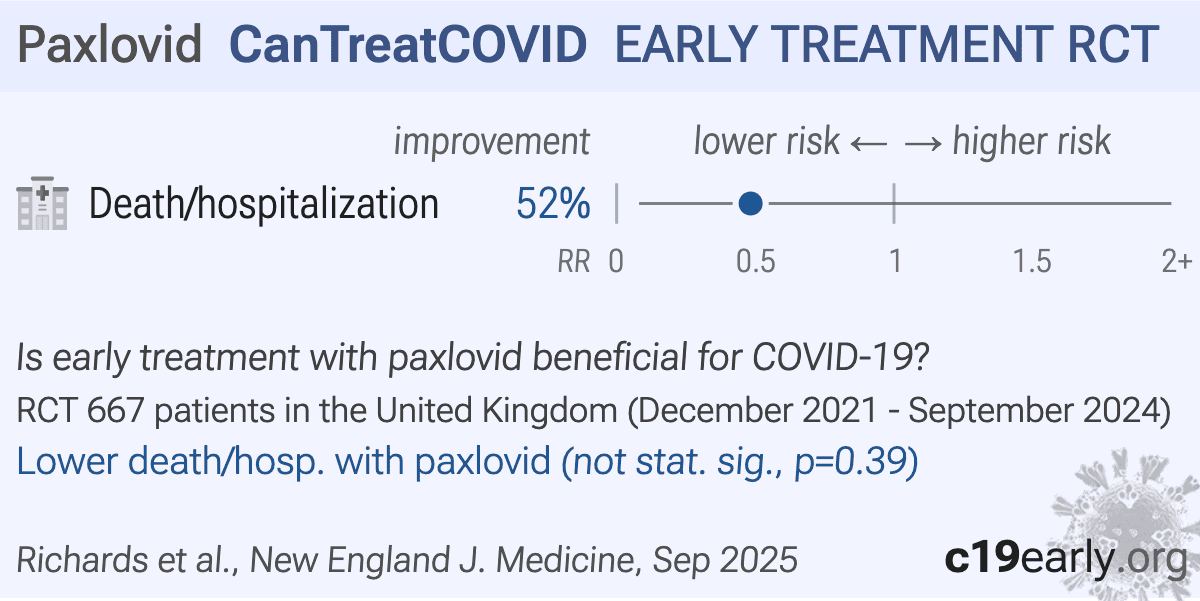 Paxlovid CanTreatCOVID EARLY TREATMENT RCT

improvement lower risk ← → higher risk

Death/hospitalization 52%

RR 0 0.5 1 1.5 2+

Is early treatment with paxlovid beneficial for COVID-19?

RCT 667 patients in the United Kingdom (December 2021 - September 2024)

Lower death/hosp. with paxlovid (not stat. sig., p=0.39)

Richards et al., New England J. Medicine, Sep 2025

c19early.org